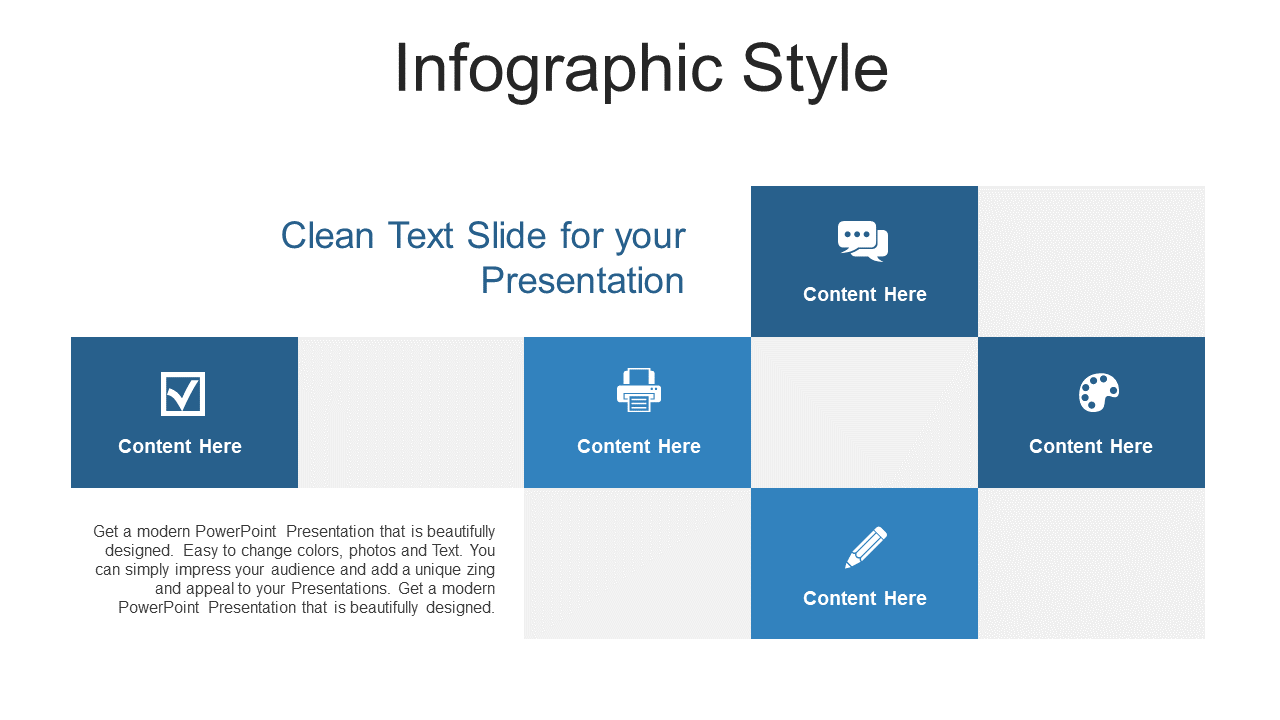 Infographic Style

Clean Text Slide for your Presentation

Content Here

Content Here

Content Here

Content Here

Get a modern PowerPoint Presentation that is beautifully designed. Easy to change colors, photos and Text. You can simply impress your audience and add a unique zing and appeal to your Presentations. Get a modern PowerPoint Presentation that is beautifully designed.

Content Here